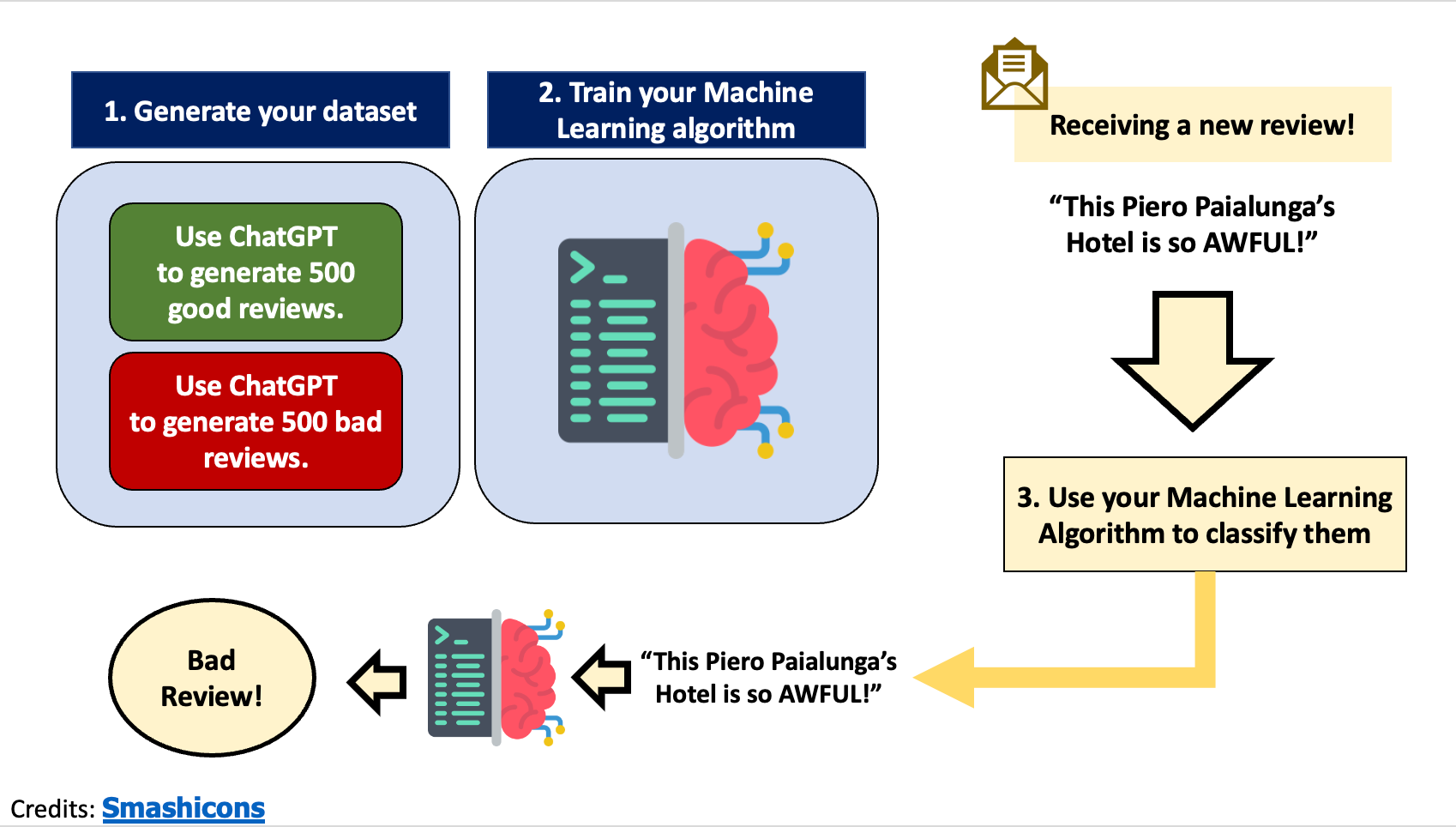 1. Generate your dataset

Use ChatGPT to generate 500 good reviews.

Use ChatGPT to generate 500 bad reviews.

2. Train your Machine Learning algorithm

Receiving a new review!

“This Piero Paialunga’s Hotel is so AWFUL!”

3. Use your Machine Learning Algorithm to classify them

“This Piero Paialunga’s Hotel is so AWFUL!”

Bad Review!

Credits: Smashicons